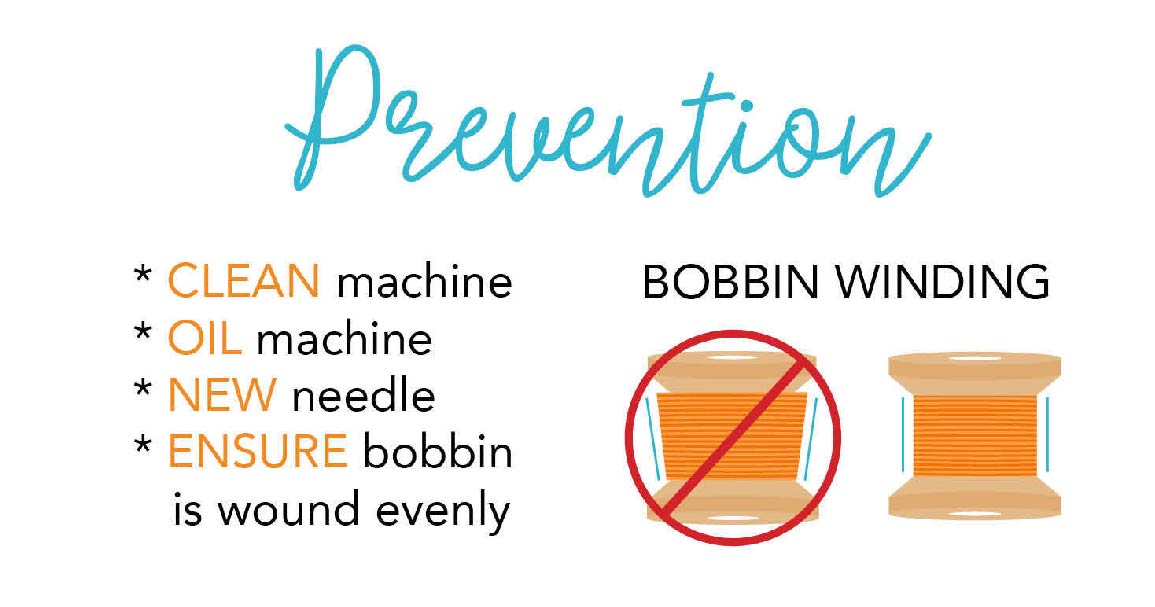 Prevention

* CLEAN machine
* OIL machine
* NEW needle
* ENSURE bobbin is wound evenly

BOBBIN WINDING